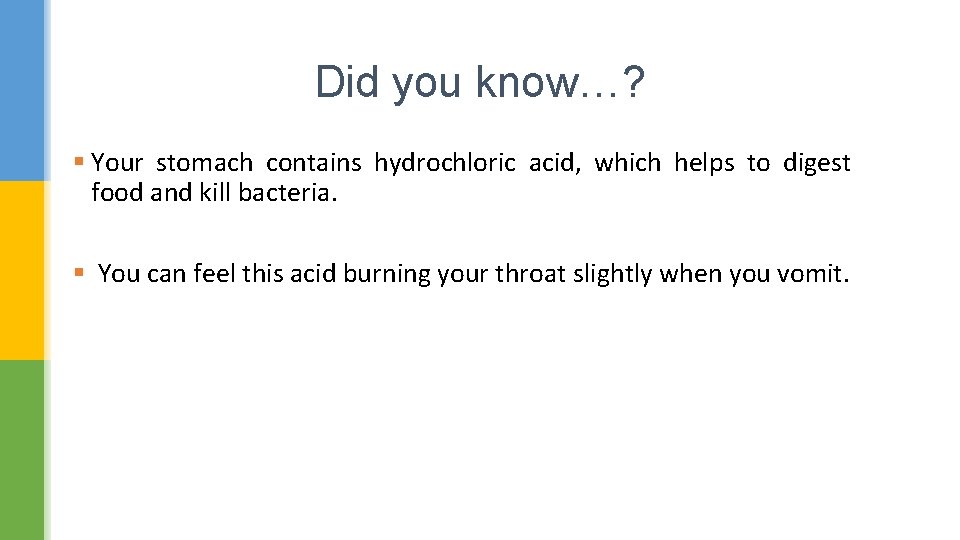 Did you know…?

▪ Your stomach contains hydrochloric acid, which helps to digest food and kill bacteria.

▪ You can feel this acid burning your throat slightly when you vomit.